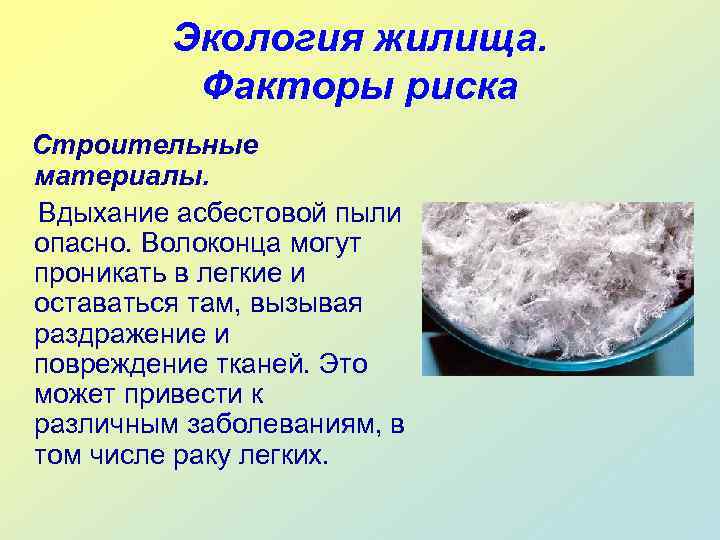 Экология жилища. Факторы риска

Строительные материалы.

Вдыхание асбестовой пыли опасно. Волоконца могут проникать в легкие и оставаться там, вызывая раздражение и повреждение тканей. Это может привести к различным заболеваниям, в том числе раку легких.